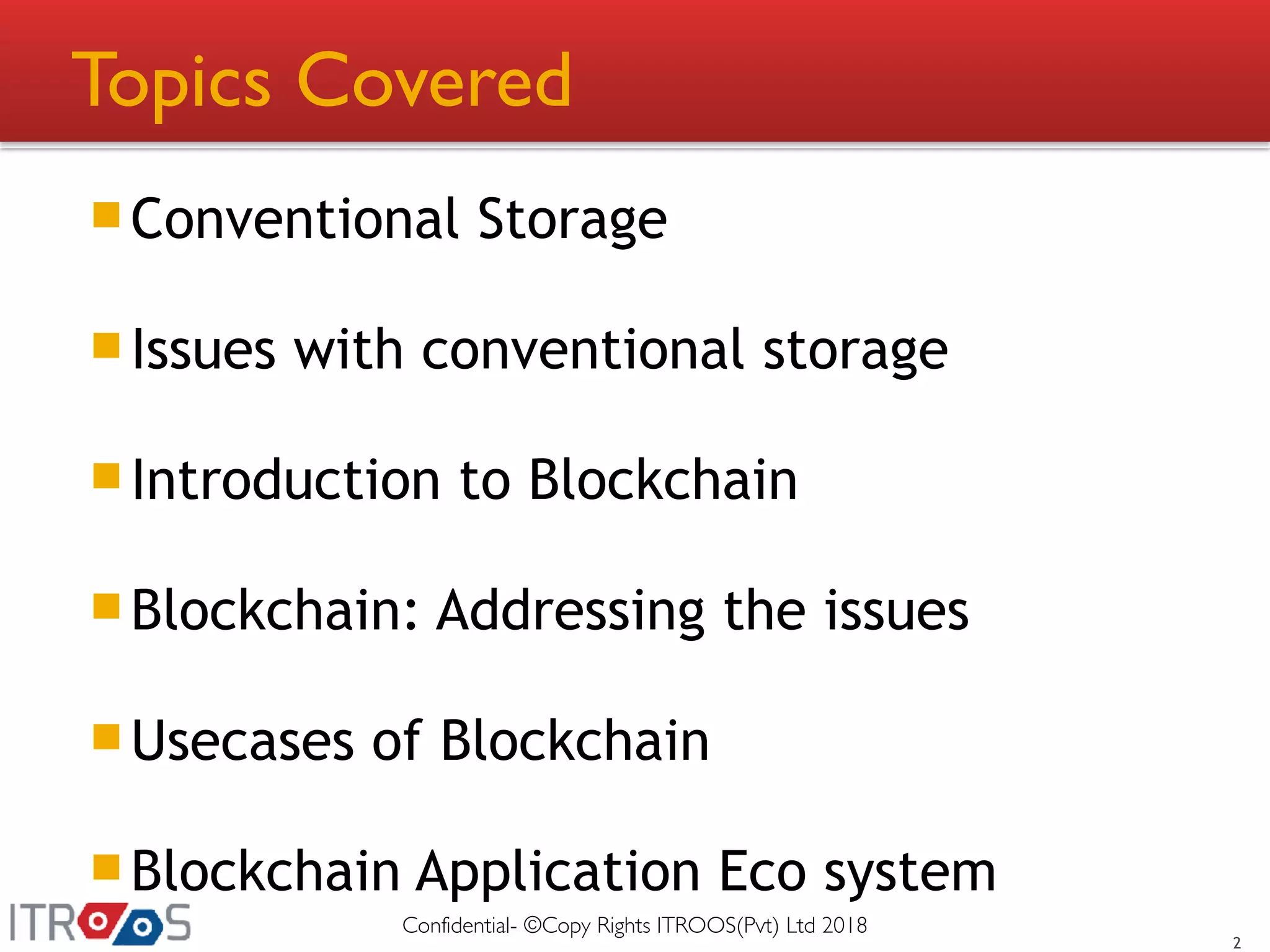 Topics Covered

Conventional Storage

Issues with conventional storage

Introduction to Blockchain

Blockchain: Addressing the issues

Usecases of Blockchain

Blockchain Application Eco system

ITROOS

Confidential- ©Copy Rights ITROOS(Pvt) Ltd 2018

2